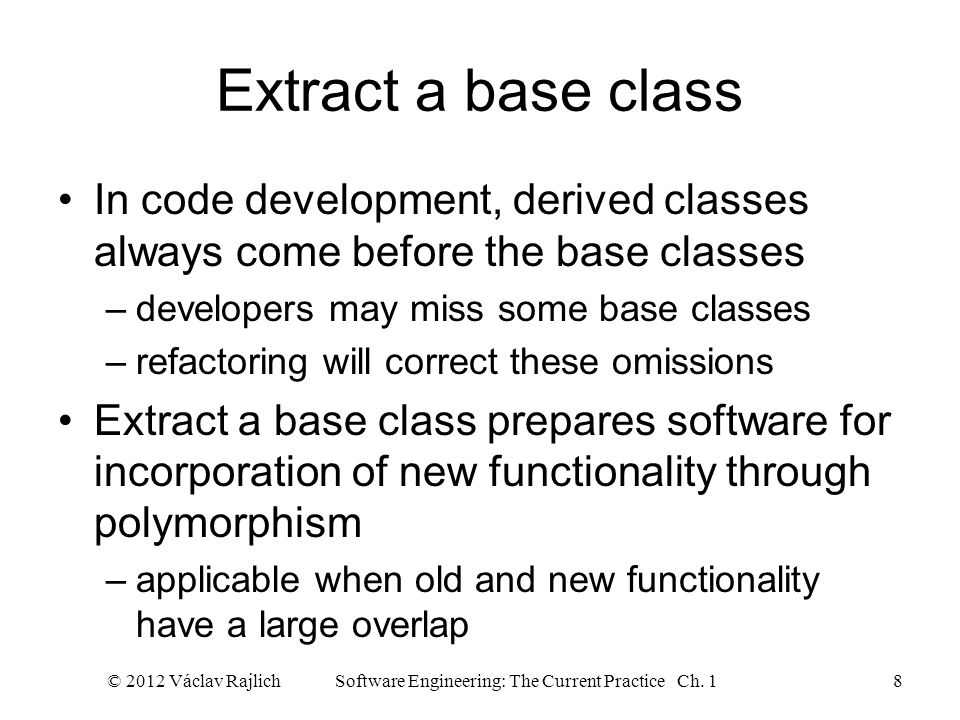 Extract a base class

• In code development, derived classes always come before the base classes
 – developers may miss some base classes
 – refactoring will correct these omissions

• Extract a base class prepares software for incorporation of new functionality through polymorphism
 – applicable when old and new functionality have a large overlap

© 2012 Václav Rajlich Software Engineering: The Current Practice Ch. 1 8